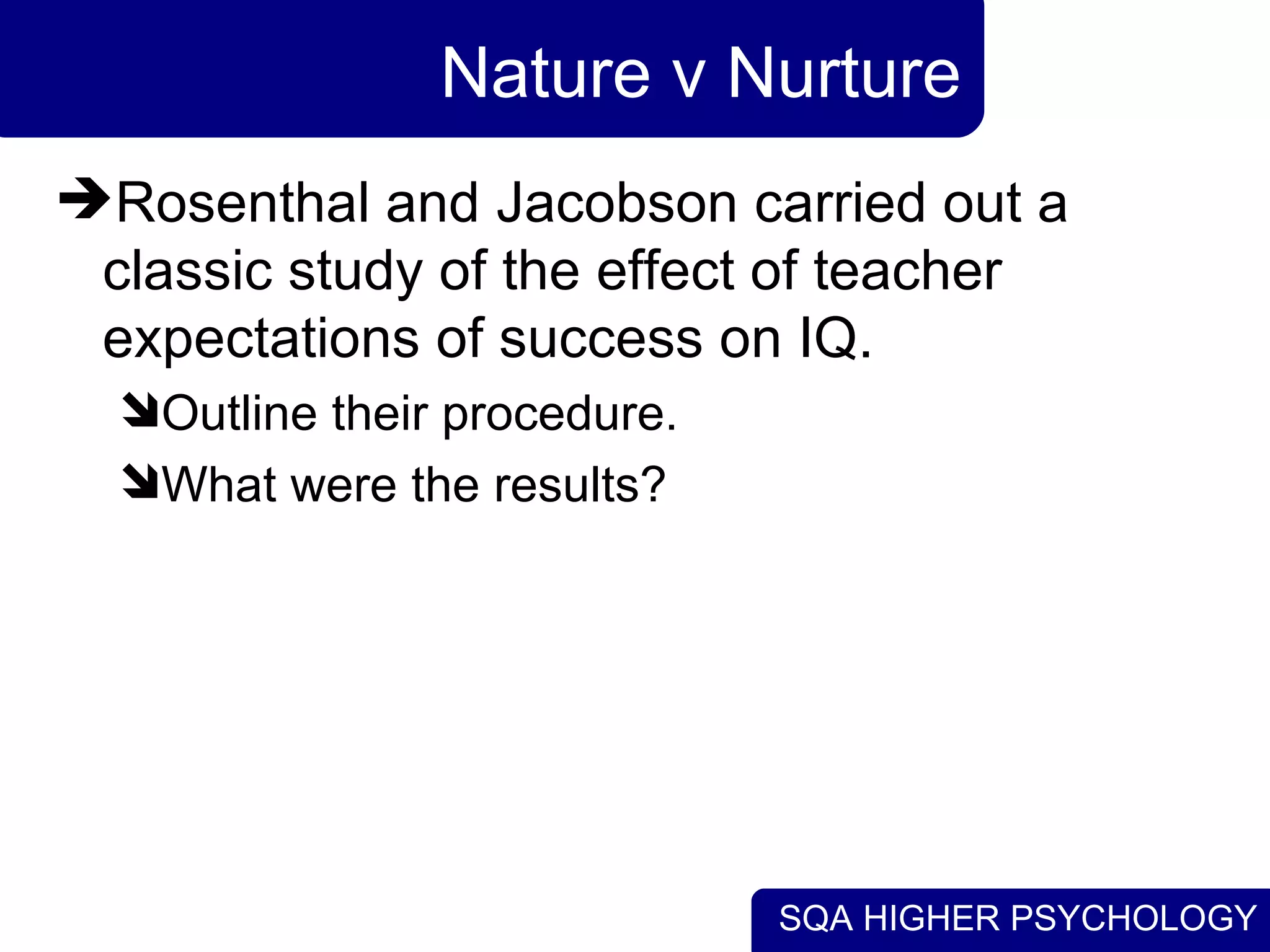 Nature v Nurture

➔Rosenthal and Jacobson carried out a classic study of the effect of teacher expectations of success on IQ.

➘Outline their procedure.

➘What were the results?

SQA HIGHER PSYCHOLOGY